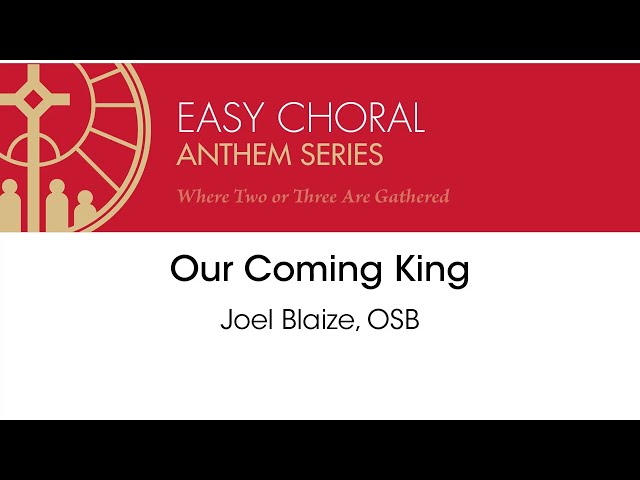 EASY CHORAL
ANTHEM SERIES

Where Two or Three Are Gathered

Our Coming King

Joel Blaize, OSB